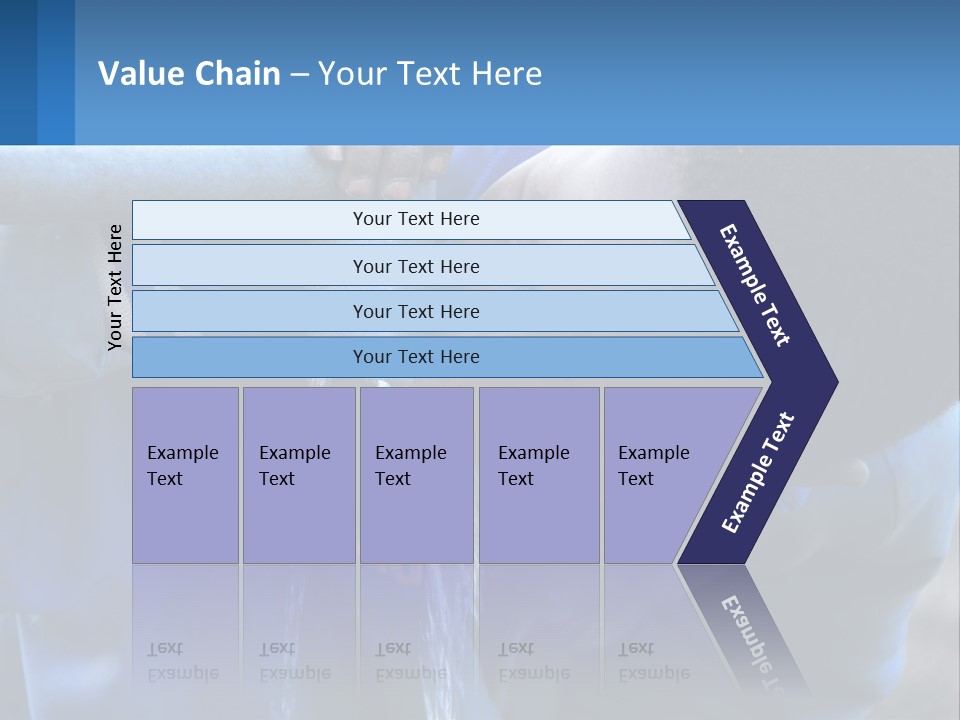 Value Chain – Your Text Here

Your Text Here

Your Text Here

Your Text Here

Your Text Here

Your Text Here

Example Text

Example Text

Example Text

Example Text

Example Text

Example Text

Example Text